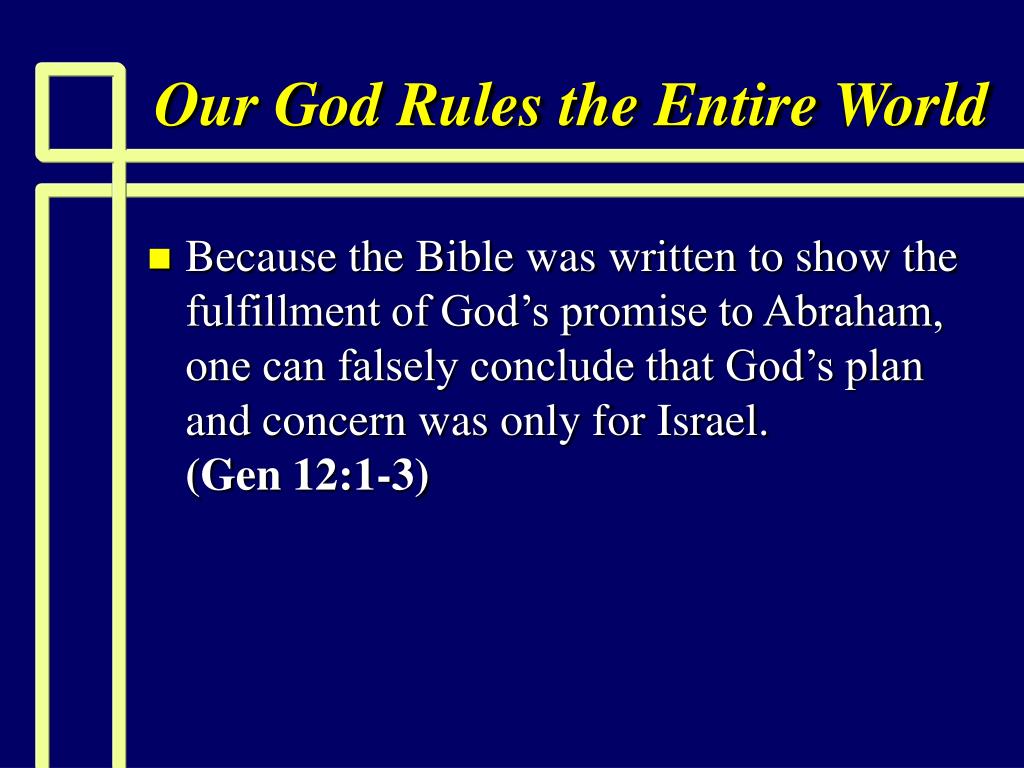 Our God Rules the Entire World

Because the Bible was written to show the fulfillment of God’s promise to Abraham, one can falsely conclude that God’s plan and concern was only for Israel.
(Gen 12:1-3)